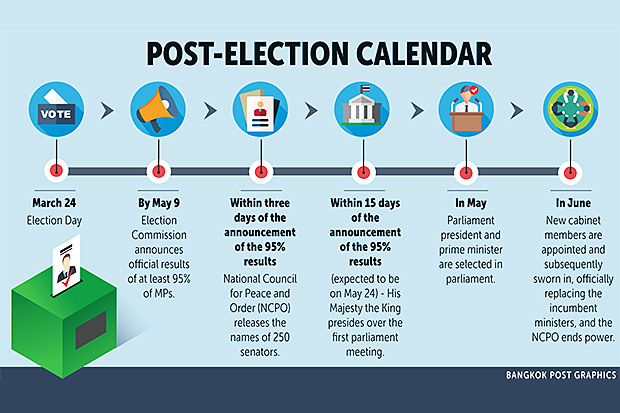 POST-ELECTION CALENDAR

VOTE

March 24
Election Day

By May 9
Election Commission announces official results of at least 95% of MPs.

Within three days of the announcement of the 95% results
National Council for Peace and Order (NCPO) releases the names of 250 senators.

Within 15 days of the announcement of the 95% results
(expected to be on May 24) - His Majesty the King presides over the first parliament meeting.

In May
Parliament president and prime minister are selected in parliament.

In June
New cabinet members are appointed and subsequently sworn in, officially replacing the incumbent ministers, and the NCPO ends power.

BANGKOK POST GRAPHICS